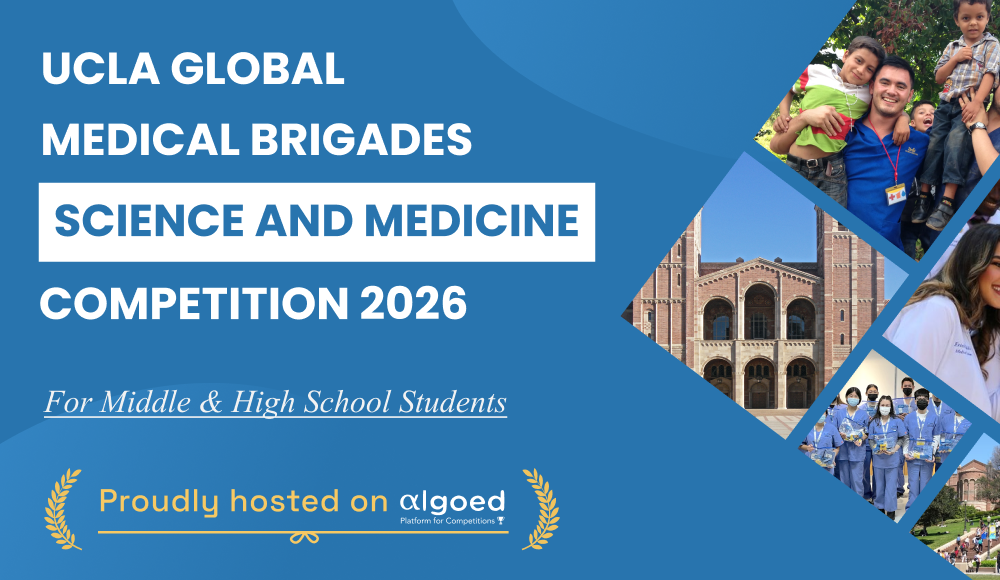 UCLA GLOBAL MEDICAL BRIGADES

SCIENCE AND MEDICINE

COMPETITION 2026

For Middle & High School Students

Proudly hosted on algoed
Platform for Competitions